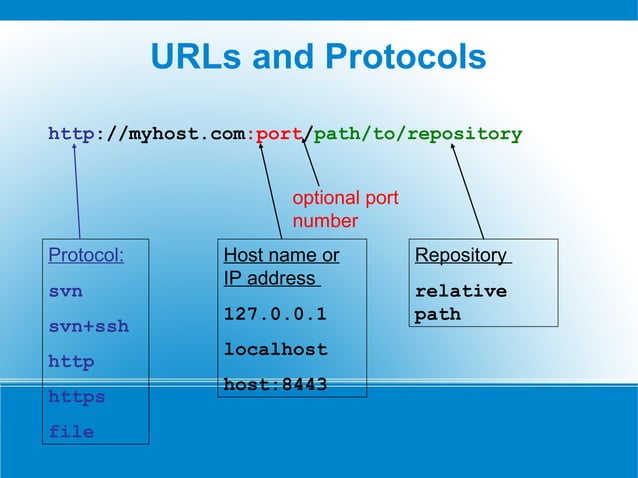 URLs and Protocols

http://myhost.com:port/path/to/repository

optional port number

Protocol:

svn

svn+ssh

http

https

file

Host name or IP address

127.0.0.1

localhost

host:8443

Repository

relative path